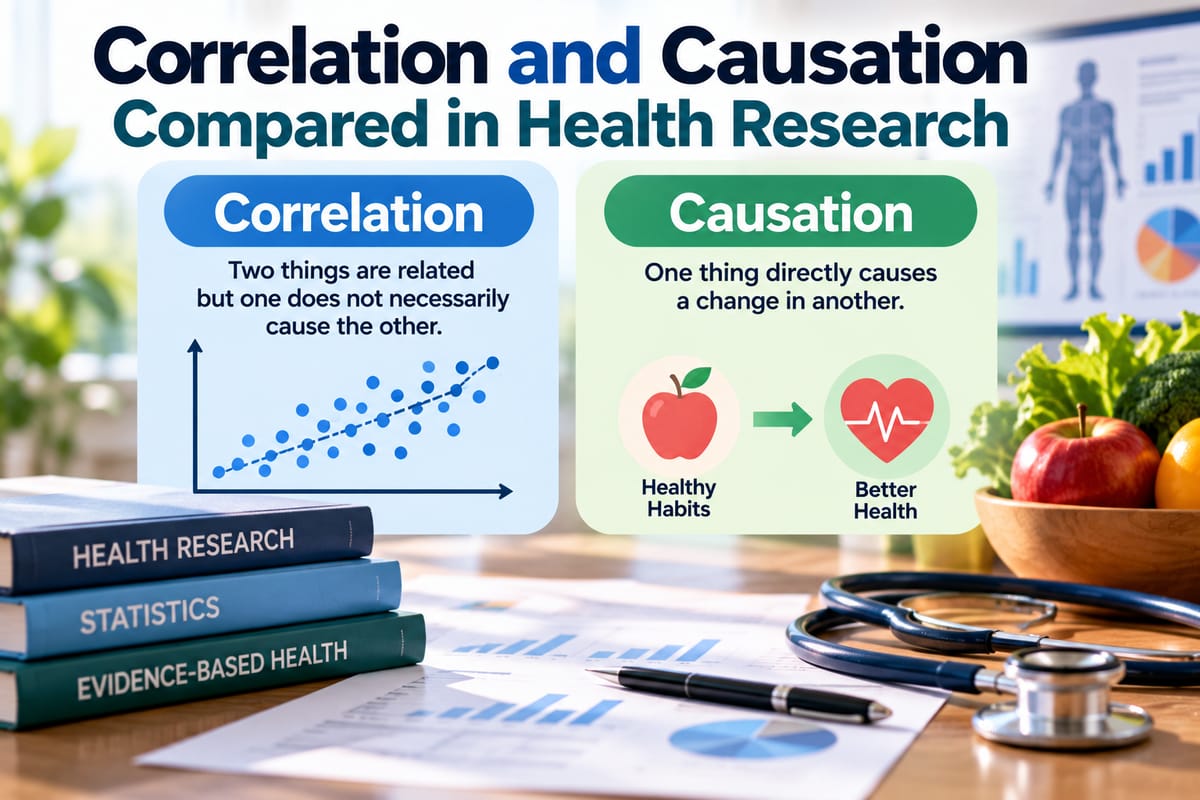 Correlation and Causation Compared in Health Research

Correlation

Two things are related but one does not necessarily cause the other.

Causation

One thing directly causes a change in another.

Healthy Habits

Better Health

HEALTH RESEARCH

STATISTICS

EVIDENCE-BASED HEALTH